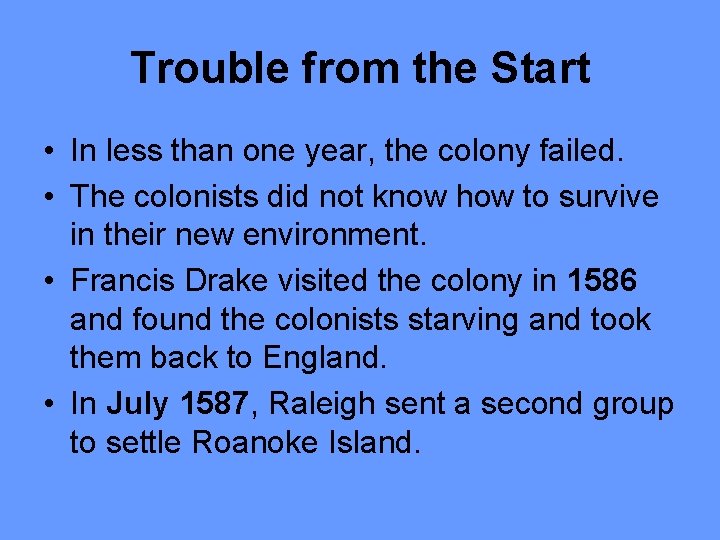 Trouble from the Start

• In less than one year, the colony failed.
• The colonists did not know how to survive in their new environment.
• Francis Drake visited the colony in 1586 and found the colonists starving and took them back to England.
• In July 1587, Raleigh sent a second group to settle Roanoke Island.